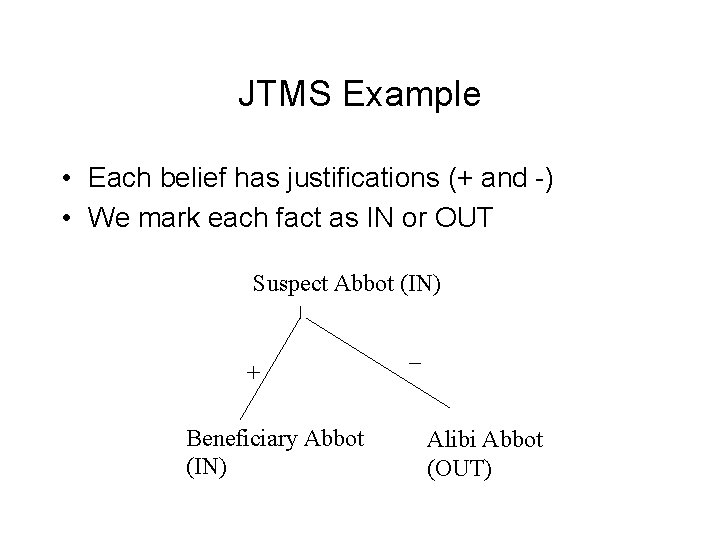 JTMS Example

• Each belief has justifications (+ and -)
• We mark each fact as IN or OUT

Suspect Abbot (IN)

+

−

Beneficiary Abbot (IN)

Alibi Abbot (OUT)